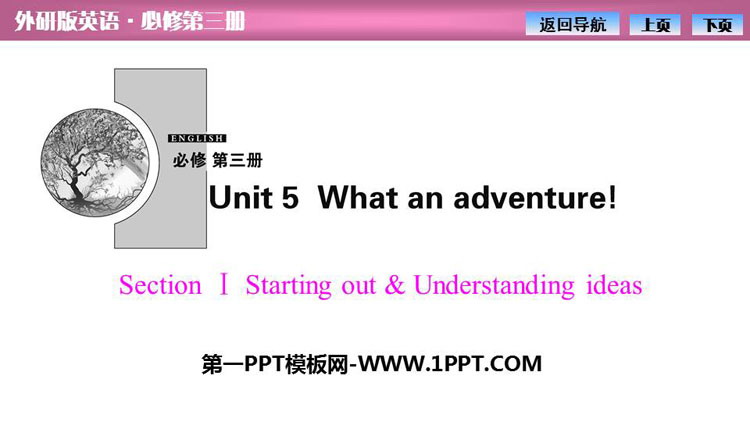 外研版英语 · 必修第三册

返回导航 上页 下页

ENGLISH
必修 第三册
Unit 5 What an adventure!

Section Ⅰ Starting out & Understanding ideas

第一PPT模板网-WWW.1PPT.COM